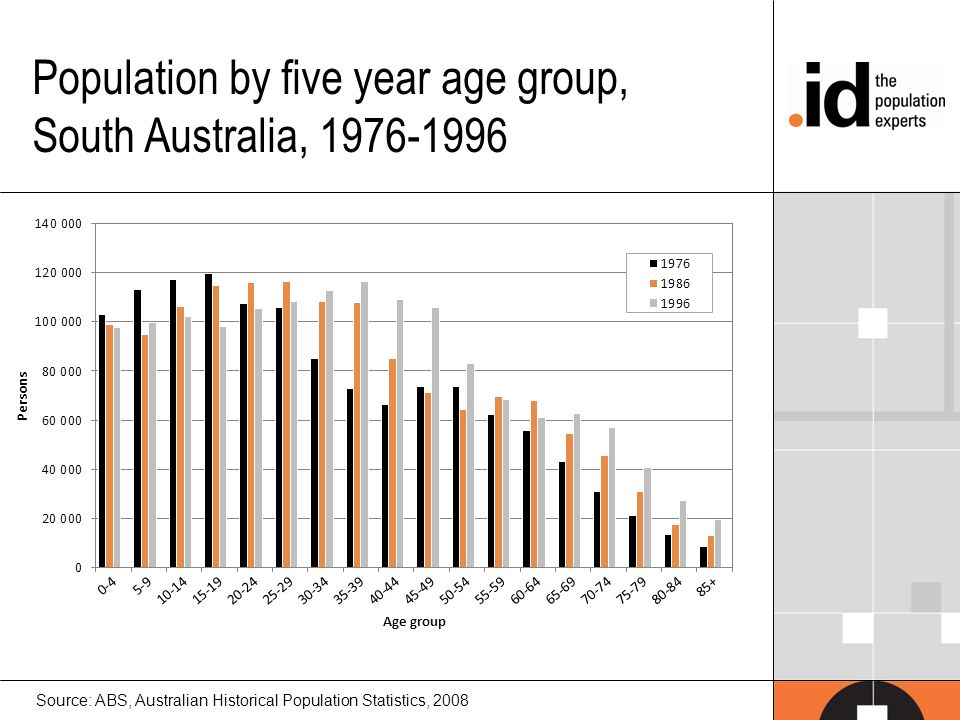 Population by five year age group, South Australia, 1976-1996

.id the population experts

140 000
120 000
100 000
80 000
60 000
40 000
20 000
0

Persons

1976
1986
1996

0-4
5-9
10-14
15-19
20-24
25-29
30-34
35-39
40-44
45-49
50-54
55-59
60-64
65-69
70-74
75-79
80-84
85+

Age group

Source: ABS, Australian Historical Population Statistics, 2008